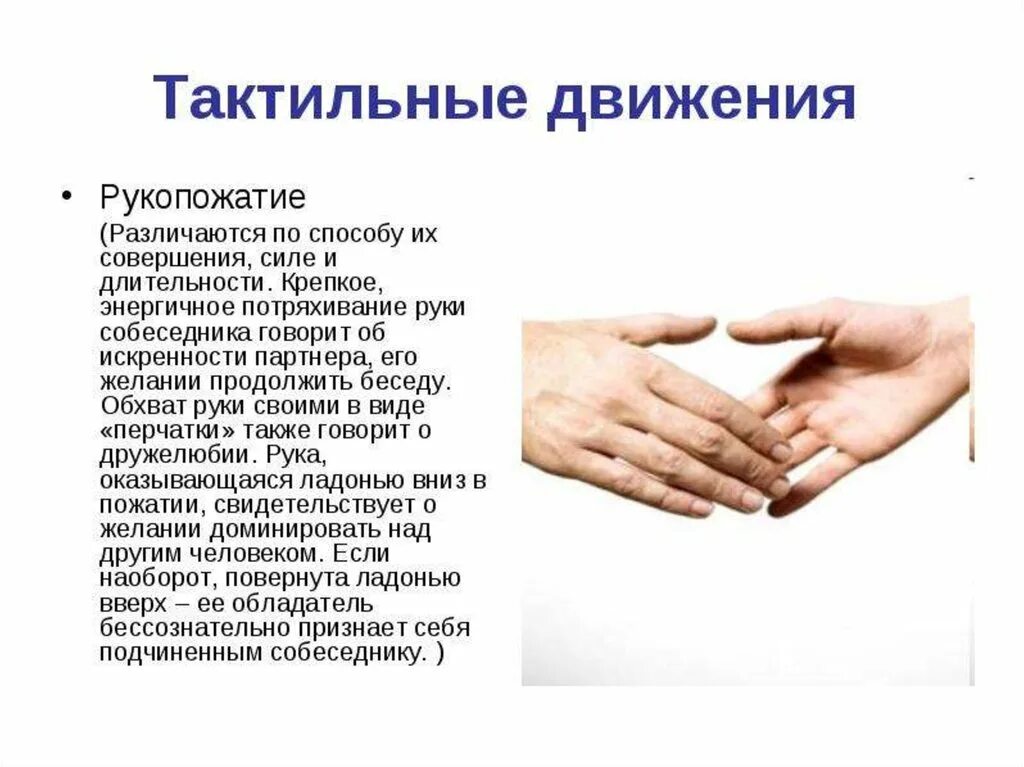 Тактильные движения

• Рукопожатие

(Различаются по способу их совершения, силе и длительности. Крепкое, энергичное потряхивание руки собеседника говорит об искренности партнера, его желании продолжить беседу. Обхват руки своими в виде «перчатки» также говорит о дружелюбии. Рука, оказывающаяся ладонью вниз в пожатии, свидетельствует о желании доминировать над другим человеком. Если наоборот, повернута ладонью вверх – ее обладатель бессознательно признает себя подчиненным собеседнику. )